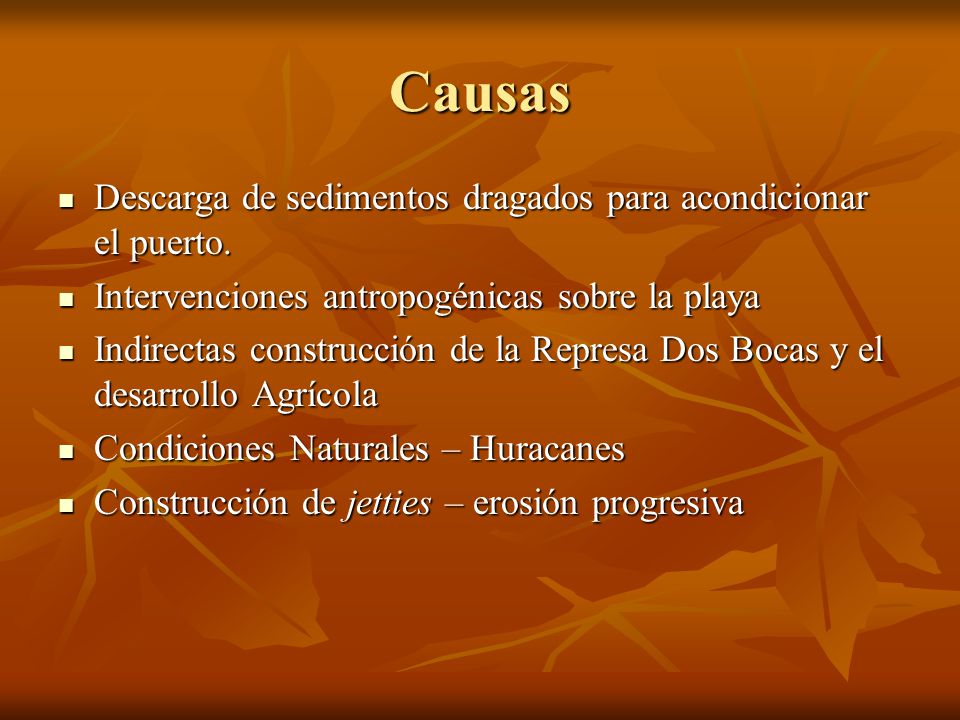 Causas

- Descarga de sedimentos dragados para acondicionar el puerto.
- Intervenciones antropogénicas sobre la playa
- Indirectas construcción de la Represa Dos Bocas y el desarrollo Agrícola
- Condiciones Naturales – Huracanes
- Construcción de jetties – erosión progresiva